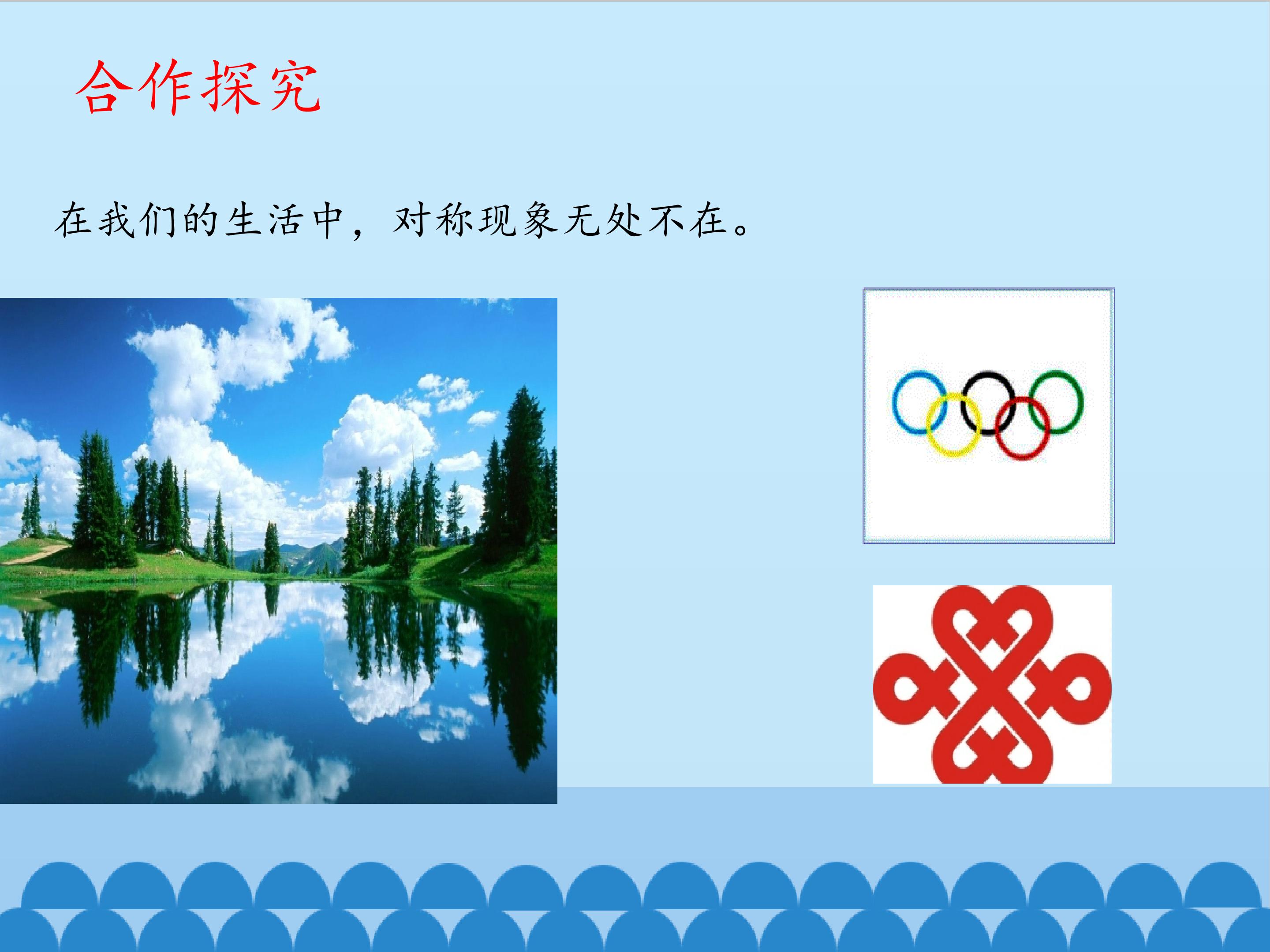 合作探究

在我们的生活中，对称现象无处不在。